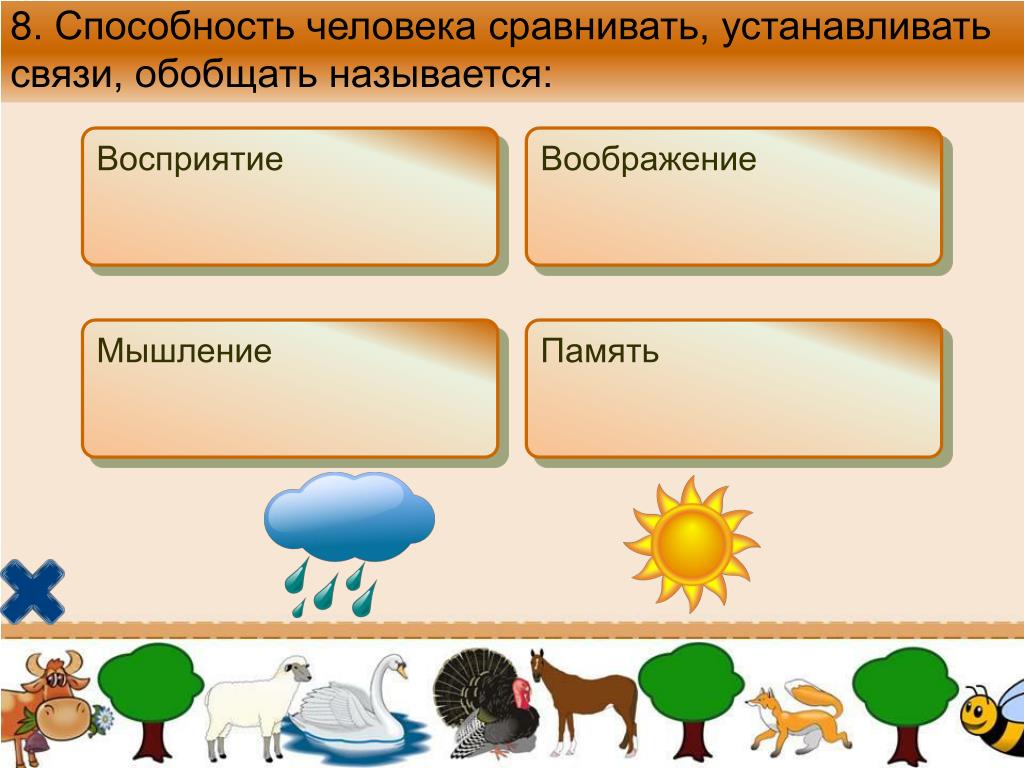 8. Способность человека сравнивать, устанавливать связи, обобщать называется:

Восприятие

Воображение

Мышление

Память